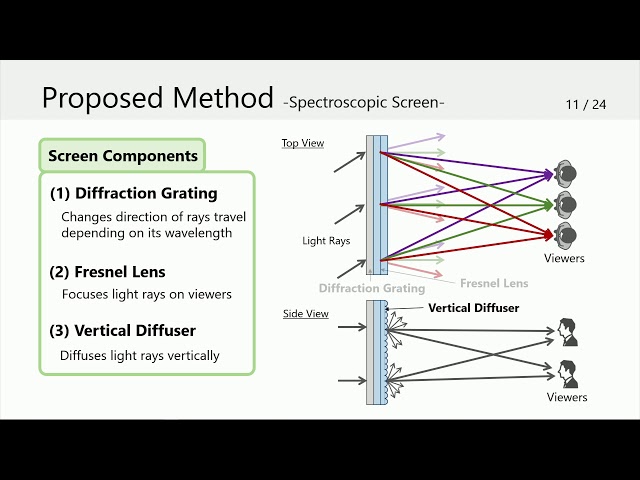 Proposed Method -Spectroscopic Screen-

11 / 24

Screen Components

(1) Diffraction Grating

Changes direction of rays travel depending on its wavelength

(2) Fresnel Lens

Focuses light rays on viewers

(3) Vertical Diffuser

Diffuses light rays vertically

Top View

Light Rays

Viewers

Diffraction Grating

Fresnel Lens

Side View

Vertical Diffuser

Viewers